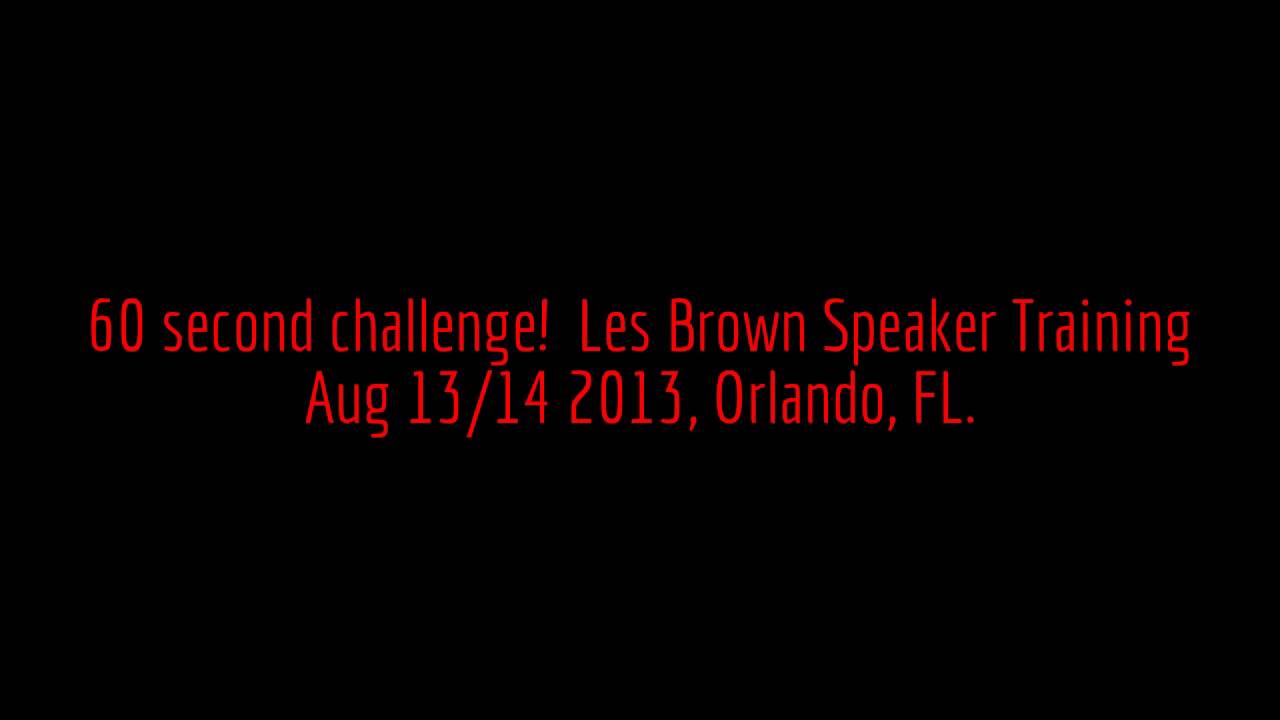 60 second challenge!  Les Brown Speaker Training
Aug 13/14 2013, Orlando, FL.